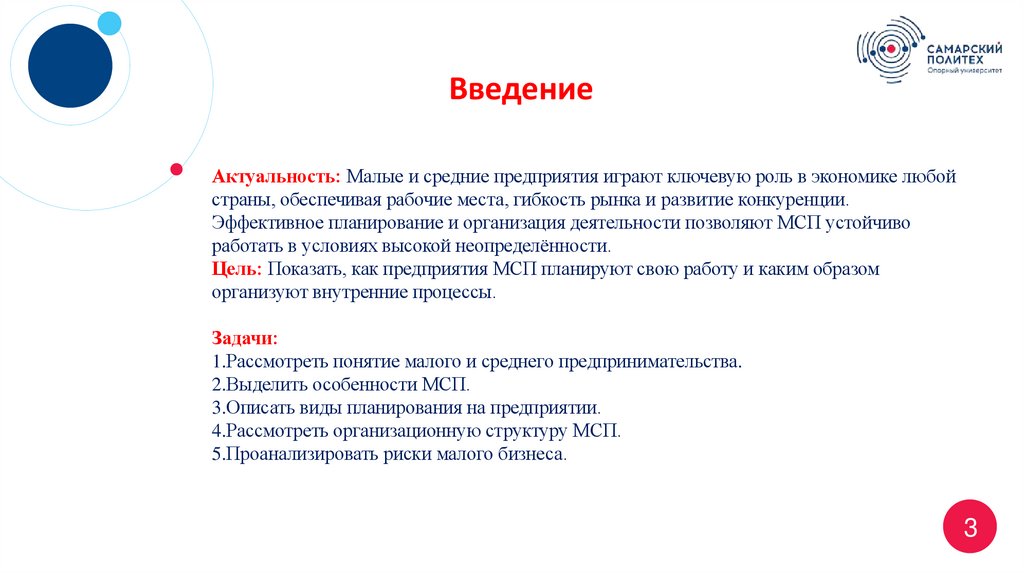 САМАРСКИЙ ПОЛИТЕХ
Опорный университет

Введение

Актуальность: Малые и средние предприятия играют ключевую роль в экономике любой страны, обеспечивая рабочие места, гибкость рынка и развитие конкуренции. Эффективное планирование и организация деятельности позволяют МСП устойчиво работать в условиях высокой неопределённости.
Цель: Показать, как предприятия МСП планируют свою работу и каким образом организуют внутренние процессы.

Задачи:
1.Рассмотреть понятие малого и среднего предпринимательства.
2.Выделить особенности МСП.
3.Описать виды планирования на предприятии.
4.Рассмотреть организационную структуру МСП.
5.Проанализировать риски малого бизнеса.

3